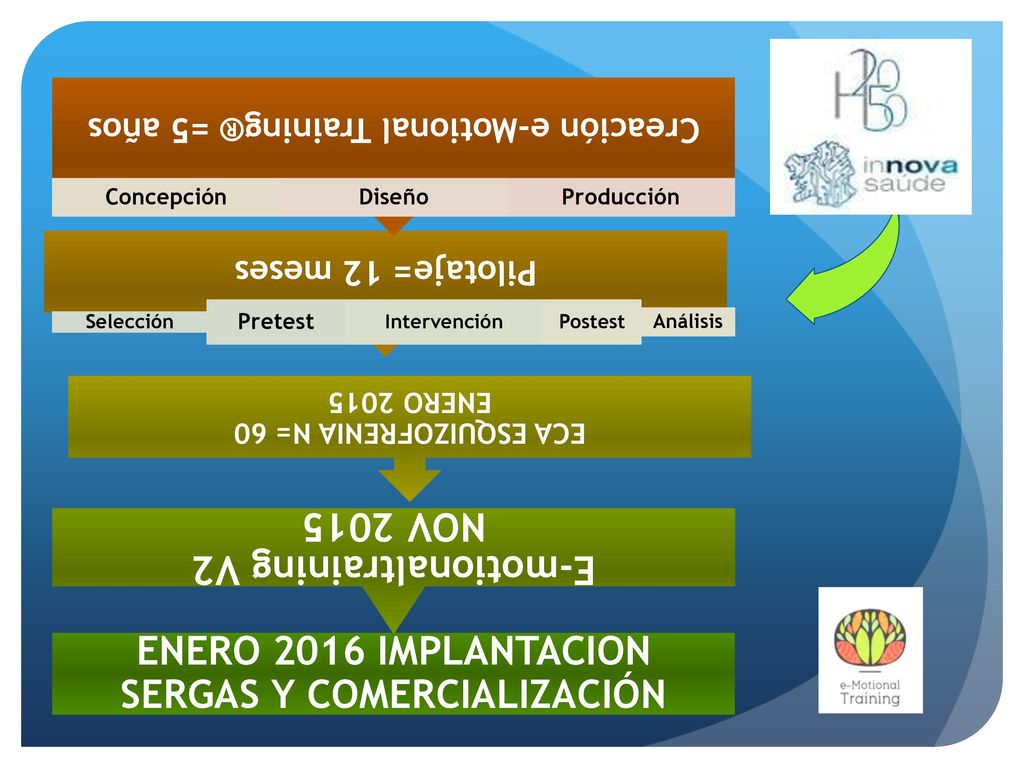 Creación e-Motional Training® =5 años

Concepción
Diseño
Producción

Pilotaje= 12 meses

Selección
Pretest
Intervención
Postest
Análisis

ECA ESQUIZOFRENIA N= 60
ENERO 2015

E-motionaltraining V2
NOV 2015

ENERO 2016 IMPLANTACION SERGAS Y COMERCIALIZACIÓN

H2050

innova saúde

e-Motional Training